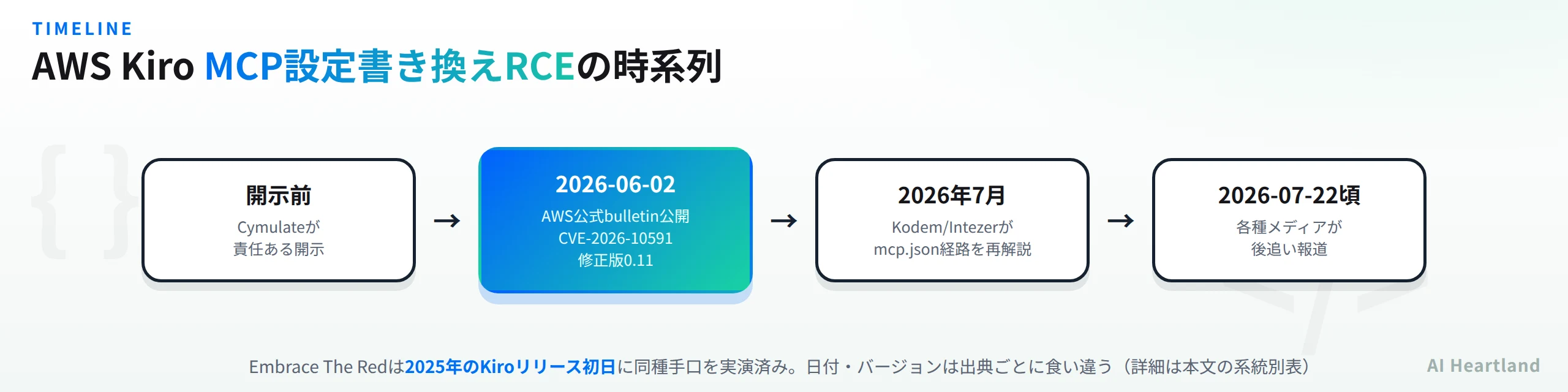 TIMELINE

AWS Kiro MCP設定書き換えRCEの時系列

開示前
Cymulateが
責任ある開示

→

2026-06-02
AWS公式bulletin公開
CVE-2026-10591
修正版0.11

→

2026年7月
Kodem/Intezerが
mcp.json経路を再解説

→

2026-07-22頃
各種メディアが
後追い報道

Embrace The Redは2025年のKiroリリース初日に同種手口を実演済み。日付・バージョンは出典ごとに食い違う（詳細は本文の系統別表）

AI Heartland